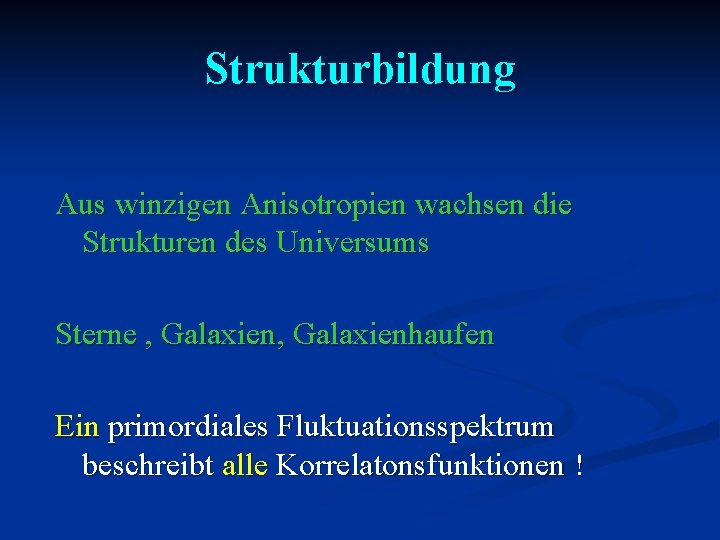 Strukturbildung

Aus winzigen Anisotropien wachsen die Strukturen des Universums

Sterne , Galaxien, Galaxienhaufen

Ein primordiales Fluktuationsspektrum beschreibt alle Korrelatonsfunktionen !